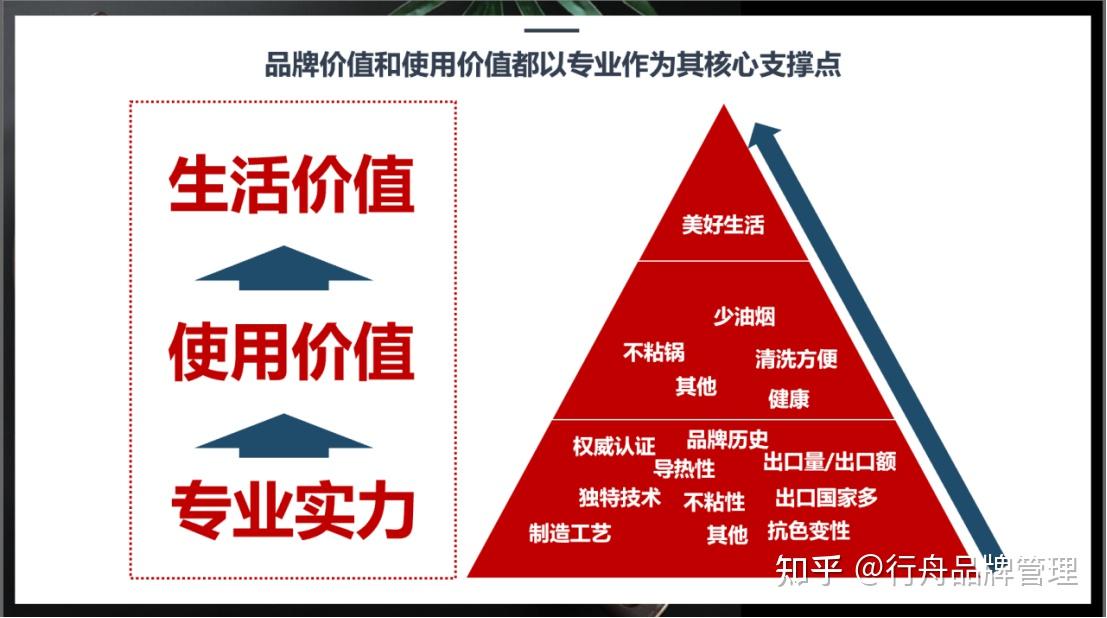 品牌价值和使用价值都以专业作为其核心支撑点

生活价值

使用价值

专业实力

美好生活

少油烟
不粘锅
清洗方便
其他
健康

权威认证
品牌历史
导热性
出口量/出口额
独特技术
不粘性
出口国家多
制造工艺
其他
抗色变性

知乎 @行舟品牌管理